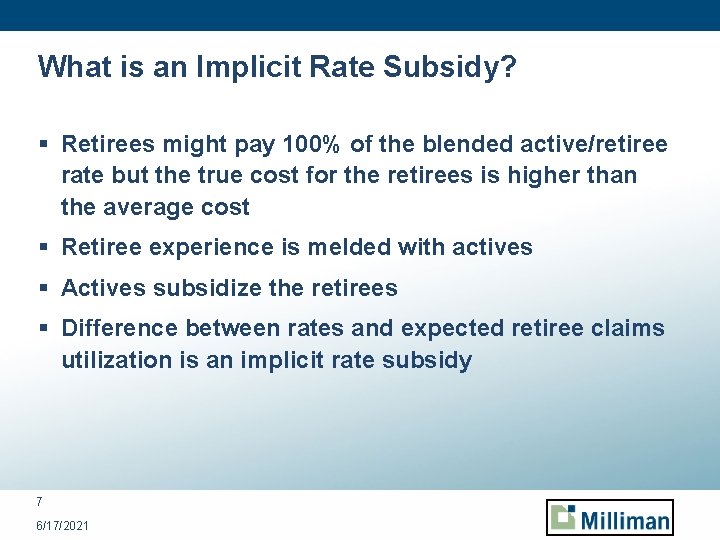 What is an Implicit Rate Subsidy?

▪ Retirees might pay 100% of the blended active/retiree rate but the true cost for the retirees is higher than the average cost

▪ Retiree experience is melded with actives

▪ Actives subsidize the retirees

▪ Difference between rates and expected retiree claims utilization is an implicit rate subsidy

7

6/17/2021

Milliman